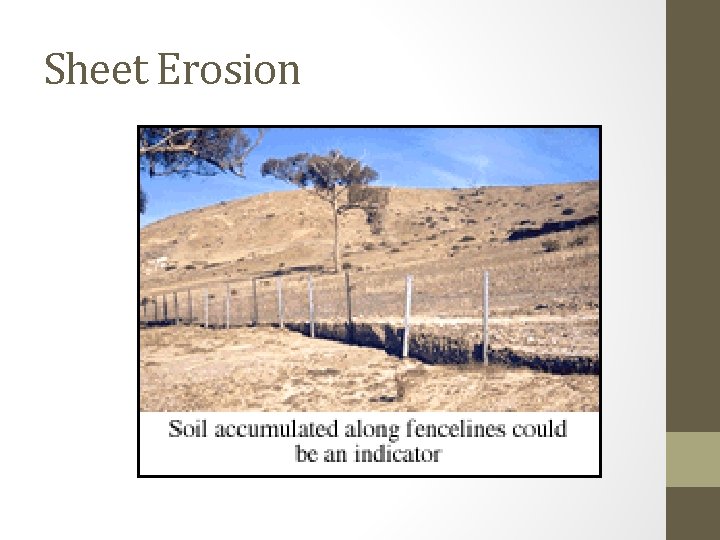 Sheet Erosion

Soil accumulated along fencelines could be an indicator